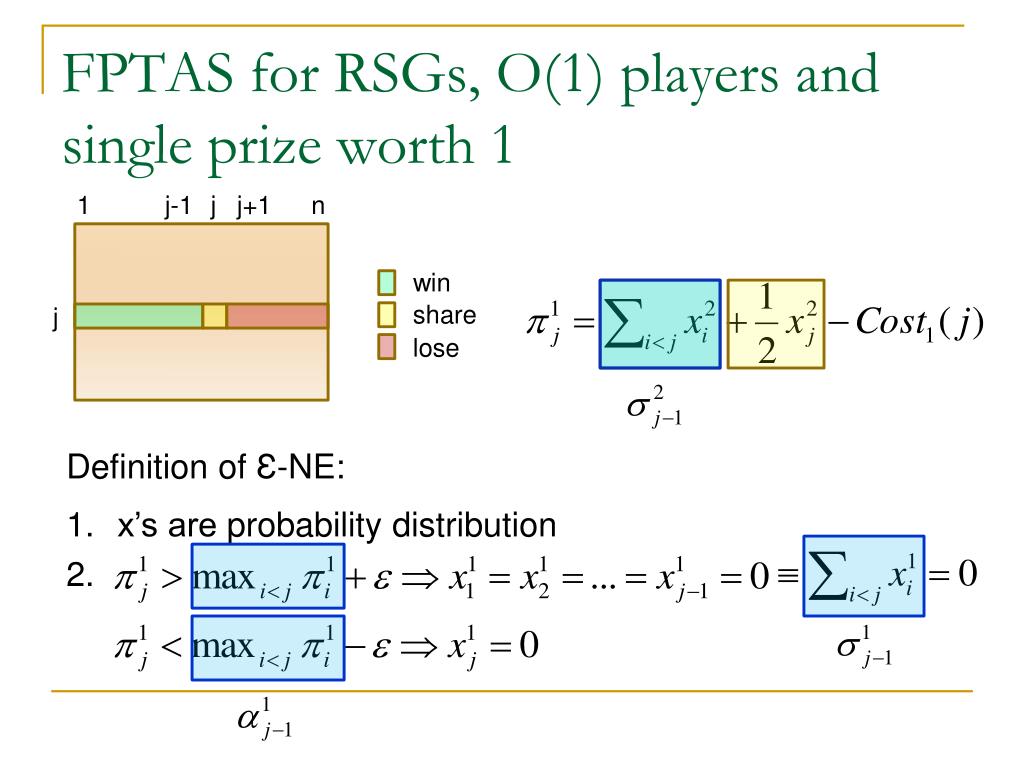 FPTAS for RSGs, O(1) players and single prize worth 1

1 j-1 j j+1 n

j

win
share
lose

$\pi_j^1 = \sum_{i<j} x_i^2 + \frac{1}{2} x_j^2 - Cost_1(j)$

$\sigma_{j-1}^2$

Definition of ε-NE:

1. x's are probability distribution
2. $\pi_j^1 > \max_{i<j} \pi_i^1 + \varepsilon \Rightarrow x_1^1 = x_2^1 = ... = x_{j-1}^1 = 0 \equiv \sum_{i<j} x_i^1 = 0$

$\pi_j^1 < \max_{i<j} \pi_i^1 - \varepsilon \Rightarrow x_j^1 = 0$

$\sigma_{j-1}^1$

$\alpha_{j-1}^1$